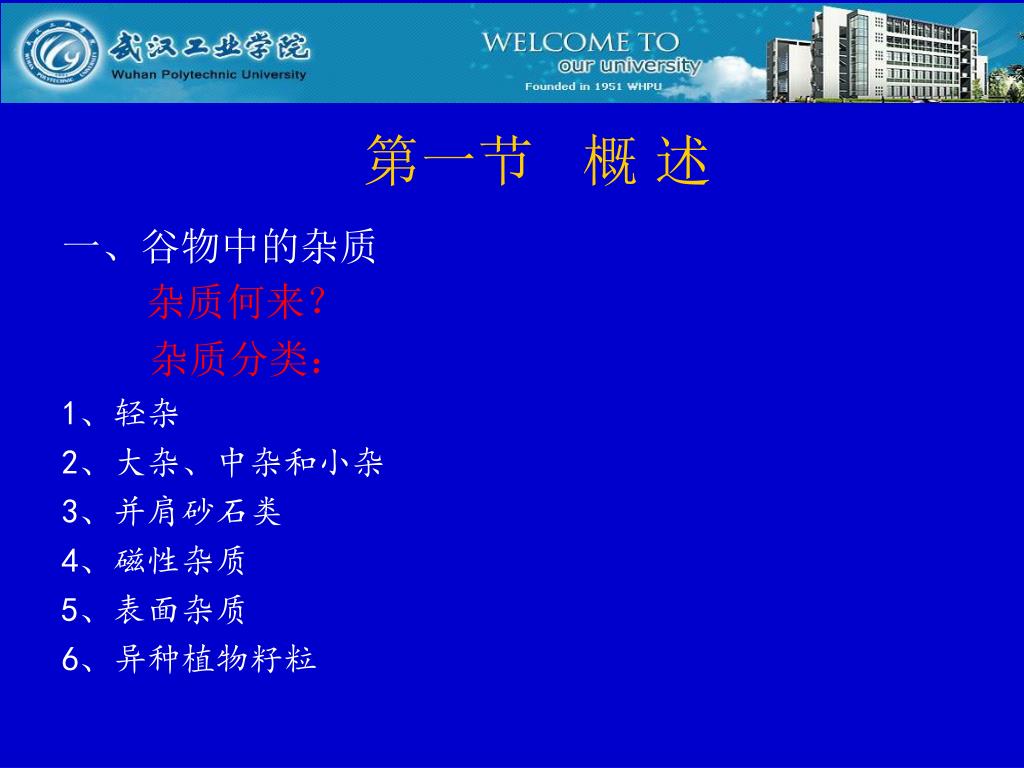 武汉工业学院
Wuhan Polytechnic University
WELCOME TO
our university
Founded in 1951 WHPU

第一节 概 述

一、谷物中的杂质
杂质何来？
杂质分类：
1、轻杂
2、大杂、中杂和小杂
3、并肩砂石类
4、磁性杂质
5、表面杂质
6、异种植物籽粒